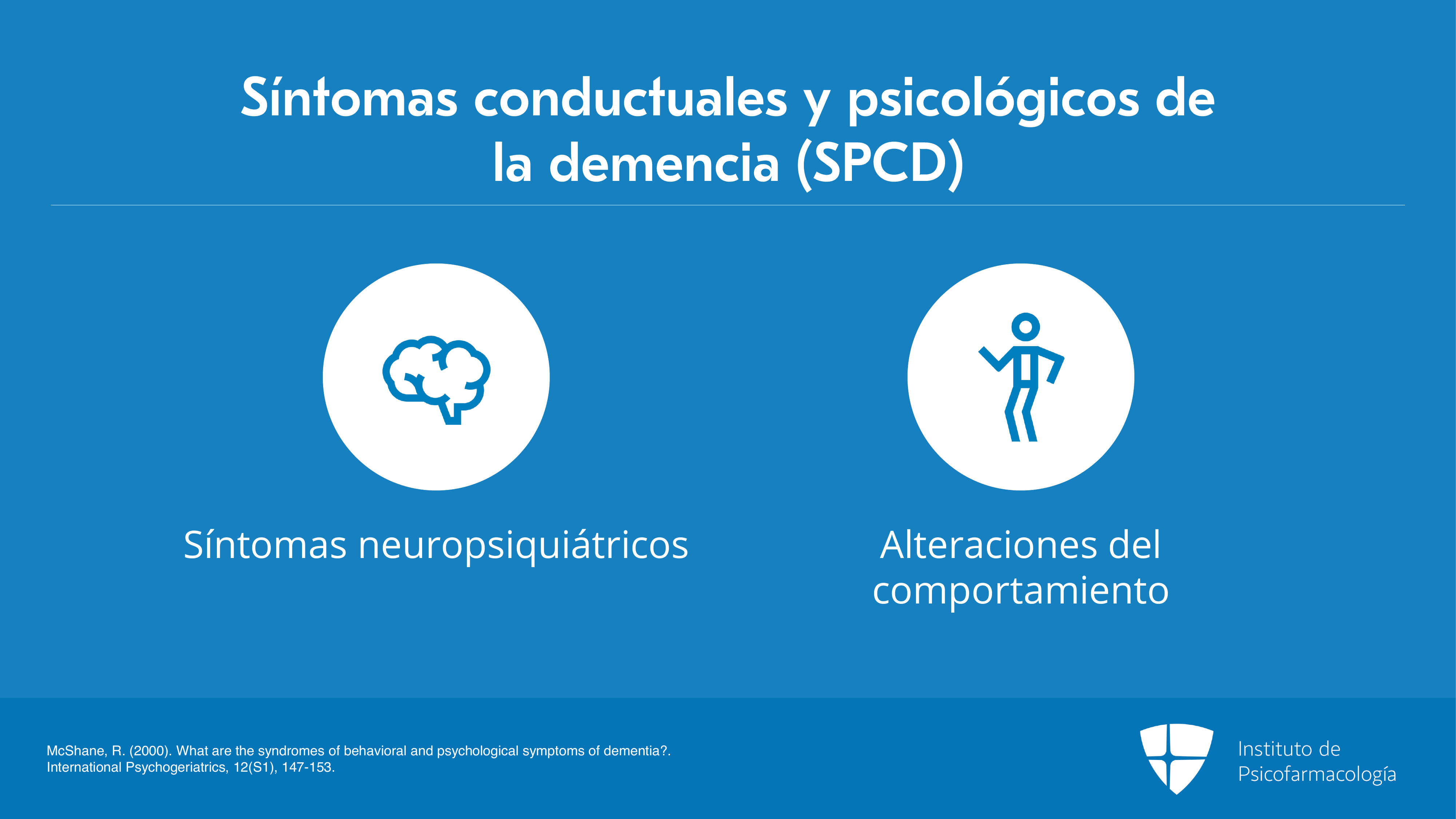 Síntomas conductuales y psicológicos de la demencia (SPCD)

Síntomas neuropsiquiátricos

Alteraciones del comportamiento

McShane, R. (2000). What are the syndromes of behavioral and psychological symptoms of dementia?. International Psychogeriatrics, 12(S1), 147-153.

Instituto de
Psicofarmacología